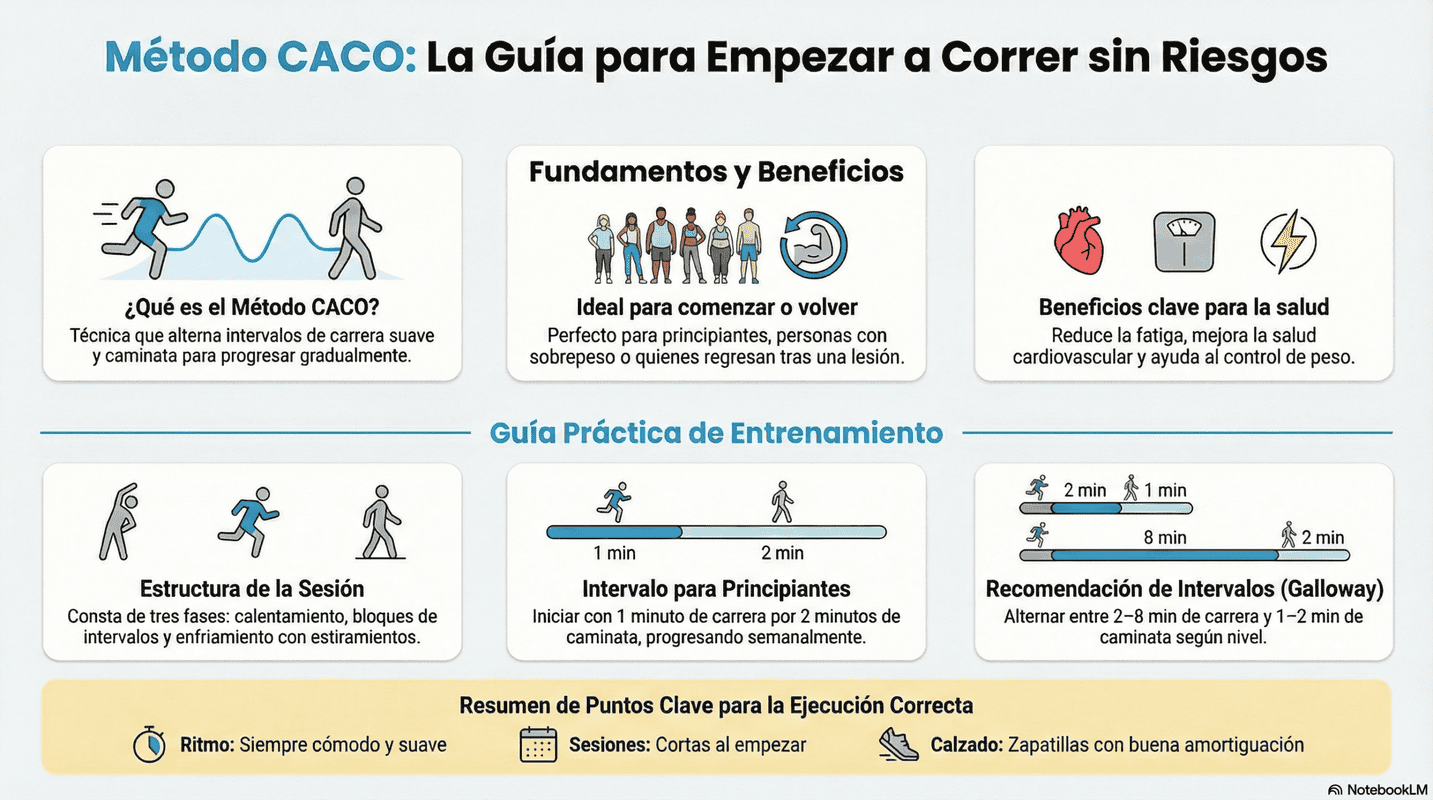 Método CACO: La Guía para Empezar a Correr sin Riesgos

¿Qué es el Método CACO?
Técnica que alterna intervalos de carrera suave y caminata para progresar gradualmente.

Fundamentos y Beneficios

Ideal para comenzar o volver
Perfecto para principiantes, personas con sobrepeso o quienes regresan tras una lesión.

Beneficios clave para la salud
Reduce la fatiga, mejora la salud cardiovascular y ayuda al control de peso.

Guía Práctica de Entrenamiento

Estructura de la Sesión
Consta de tres fases: calentamiento, bloques de intervalos y enfriamiento con estiramientos.

1 min
2 min
Intervalo para Principiantes
Iniciar con 1 minuto de carrera por 2 minutos de caminata, progresando semanalmente.

2 min
1 min
8 min
2 min
Recomendación de Intervalos (Galloway)
Alternar entre 2–8 min de carrera y 1–2 min de caminata según nivel.

Resumen de Puntos Clave para la Ejecución Correcta
Ritmo: Siempre cómodo y suave
Sesiones: Cortas al empezar
Calzado: Zapatillas con buena amortiguación

NotebookLM